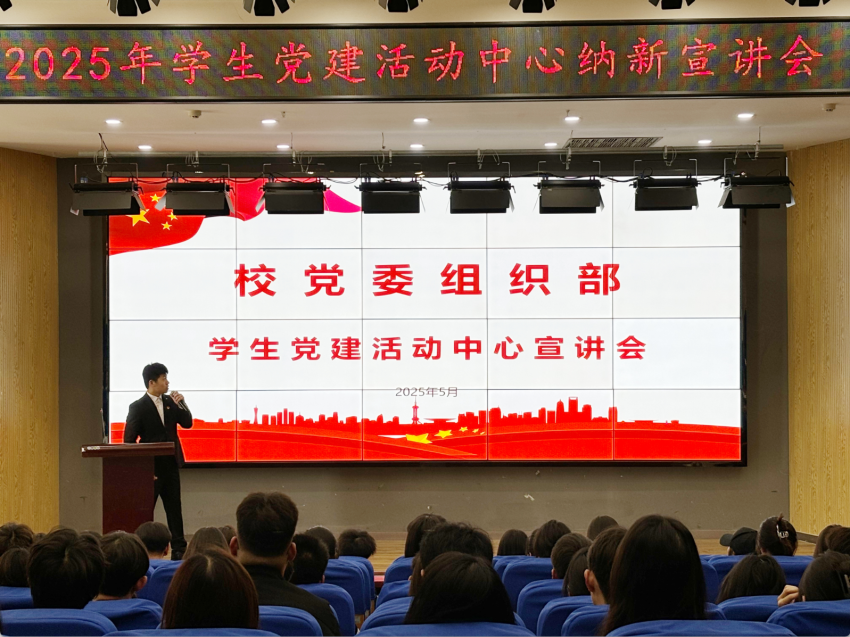 2025年学生党建活动中心纳新宣讲会

校党委组织部

学生党建活动中心宣讲会

2025年5月